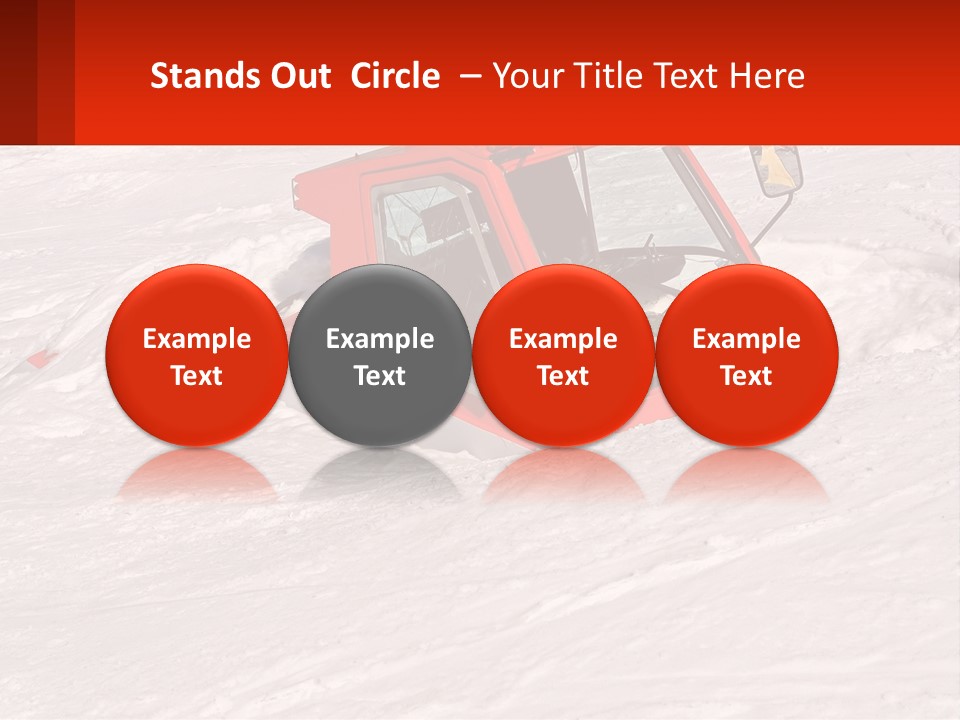 Stands Out Circle – Your Title Text Here

Example Text

Example Text

Example Text

Example Text